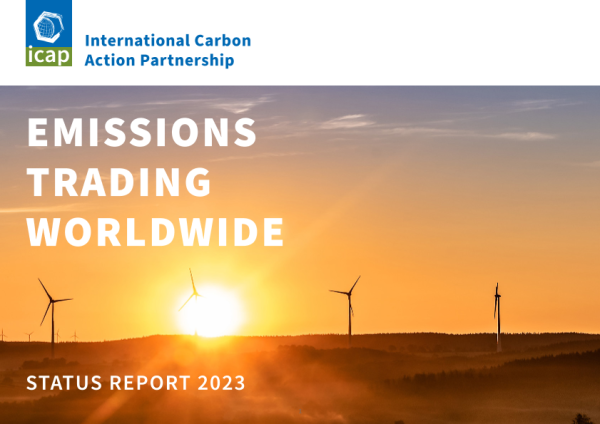 icap

International Carbon Action Partnership

EMISSIONS TRADING WORLDWIDE

STATUS REPORT 2023